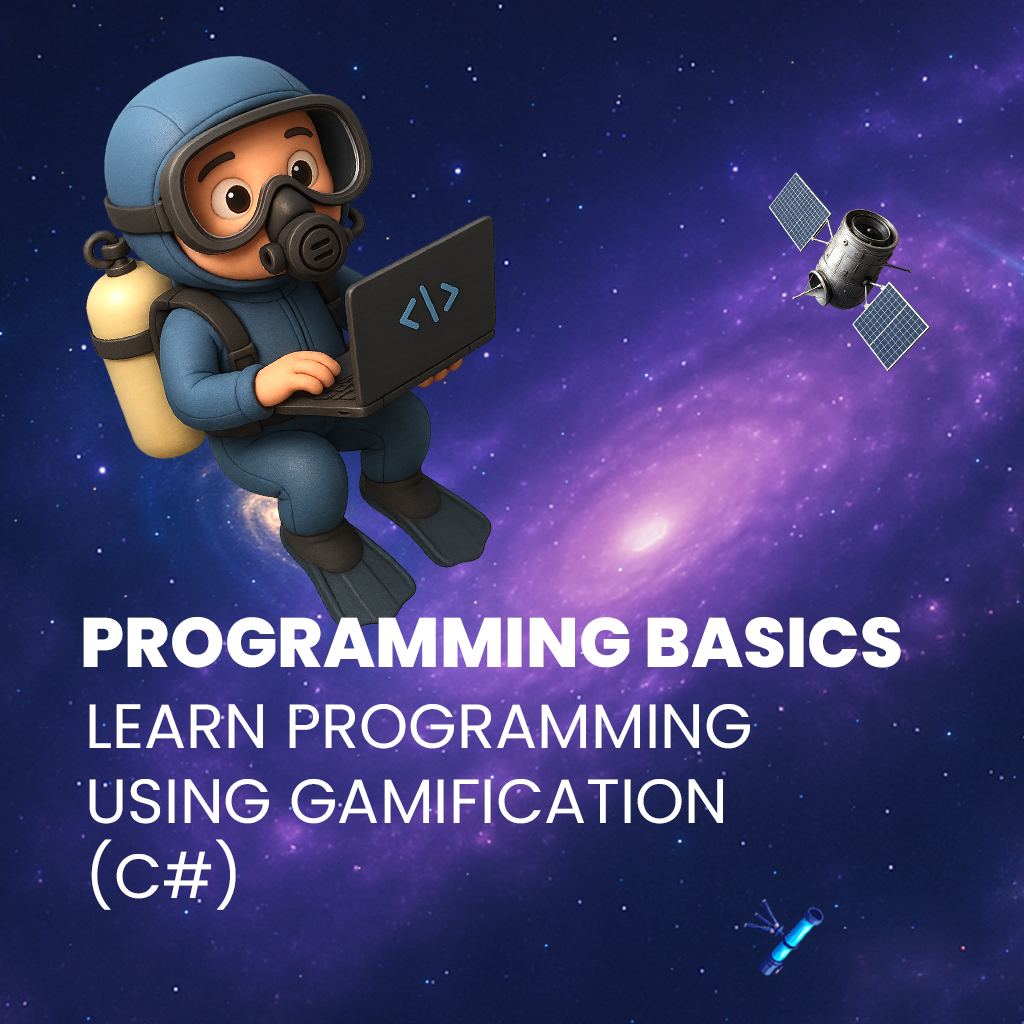 </>

PROGRAMMING BASICS

LEARN PROGRAMMING USING GAMIFICATION (C#)